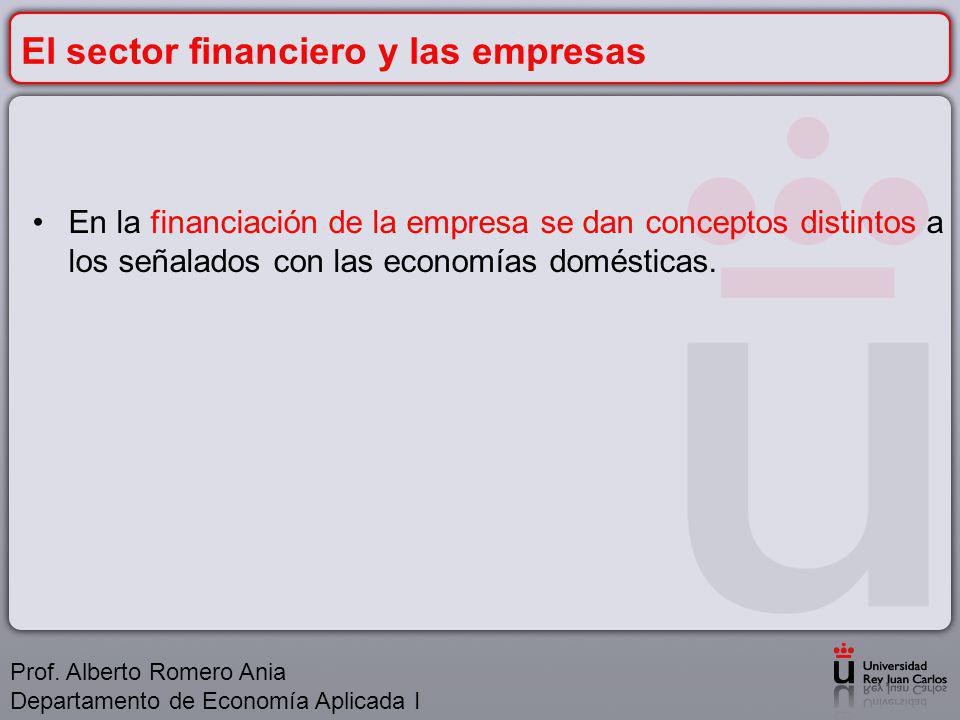 El sector financiero y las empresas

• En la financiación de la empresa se dan conceptos distintos a los señalados con las economías domésticas.

Prof. Alberto Romero Ania
Departamento de Economía Aplicada I

Universidad Rey Juan Carlos